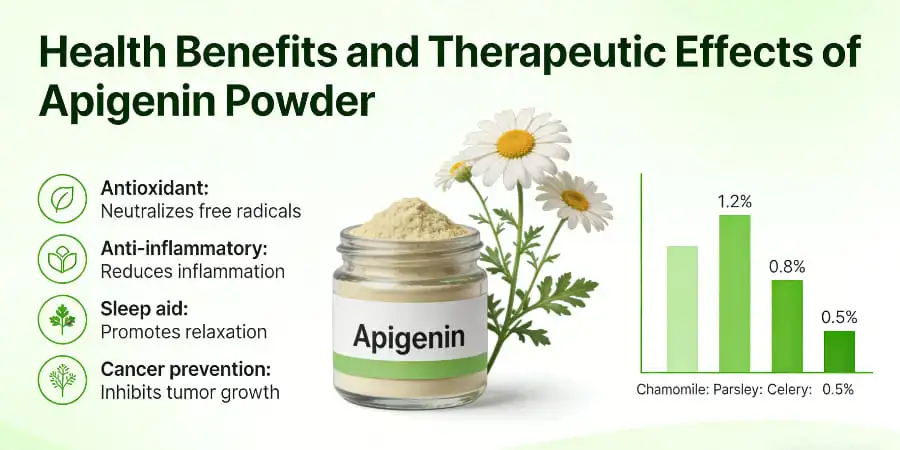 Health Benefits and Therapeutic Effects of Apigenin Powder

Antioxidant:
Neutralizes free radicals

Anti-inflammatory:
Reduces inflammation

Sleep aid:
Promotes relaxation

Cancer prevention:
Inhibits tumor growth

Apigenin

1.2%
0.8%
0.5%

Chamomile: Parsley: Celery: 0.5%